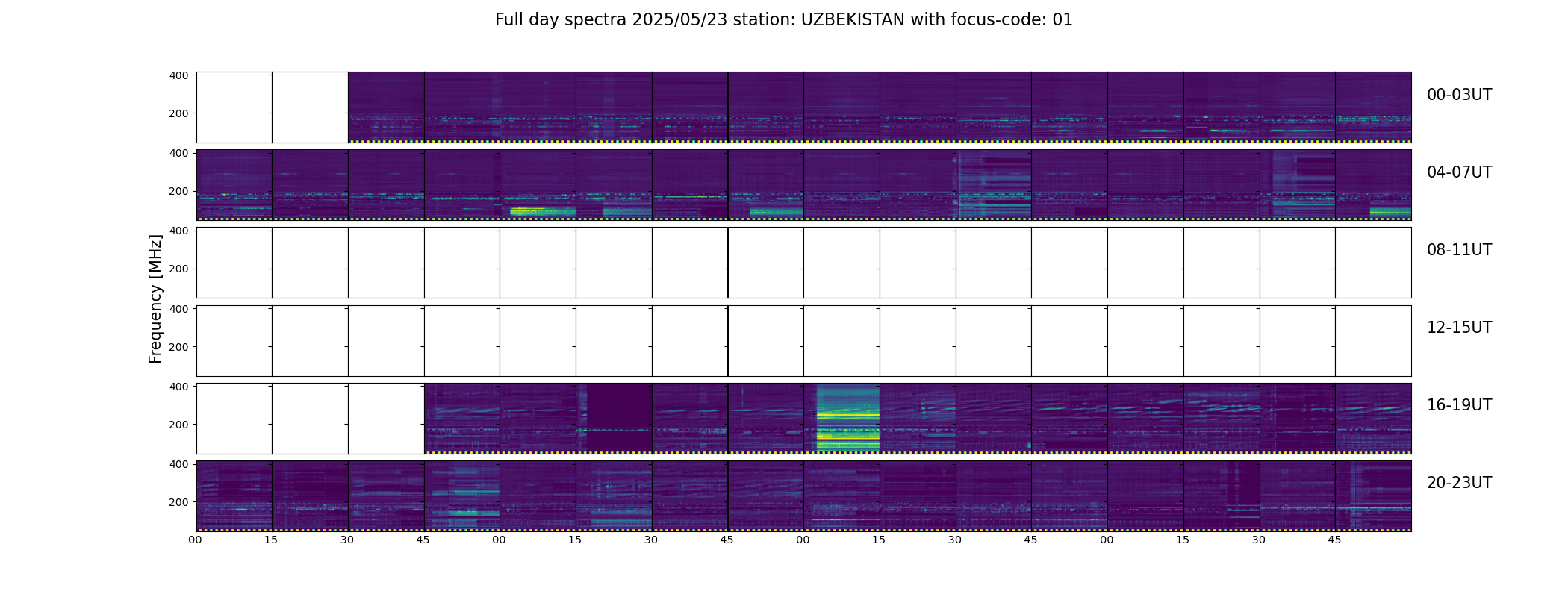 Full day spectra 2025/05/23 station: UZBEKISTAN with focus-code: 01

Frequency [MHz]

400
200
00-03UT

400
200
04-07UT

400
200
08-11UT

400
200
12-15UT

400
200
16-19UT

400
200
20-23UT

00 15 30 45 00 15 30 45 00 15 30 45 00 15 30 45